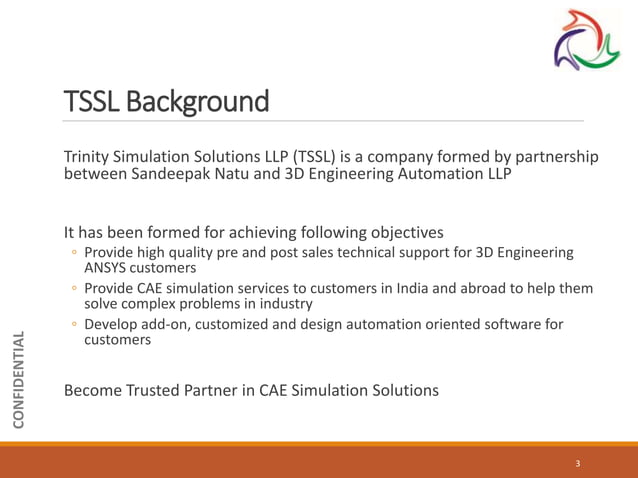 TSSL Background

Trinity Simulation Solutions LLP (TSSL) is a company formed by partnership between Sandeepak Natu and 3D Engineering Automation LLP

It has been formed for achieving following objectives
◦ Provide high quality pre and post sales technical support for 3D Engineering ANSYS customers
◦ Provide CAE simulation services to customers in India and abroad to help them solve complex problems in industry
◦ Develop add-on, customized and design automation oriented software for customers

Become Trusted Partner in CAE Simulation Solutions

CONFIDENTIAL

3